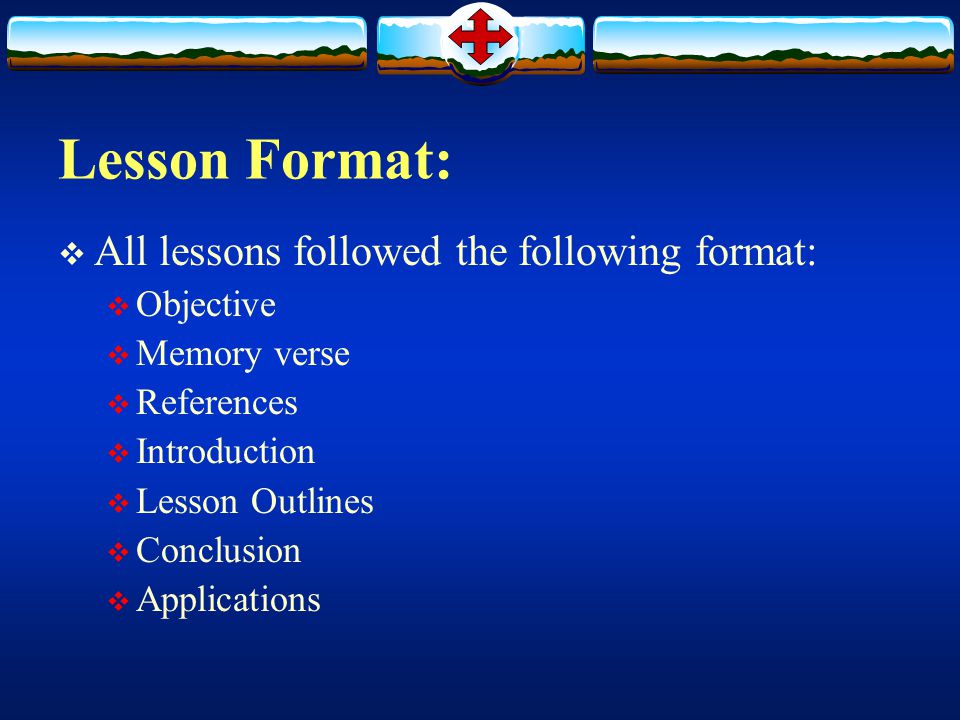 Lesson Format:

❖ All lessons followed the following format:
❖ Objective
❖ Memory verse
❖ References
❖ Introduction
❖ Lesson Outlines
❖ Conclusion
❖ Applications